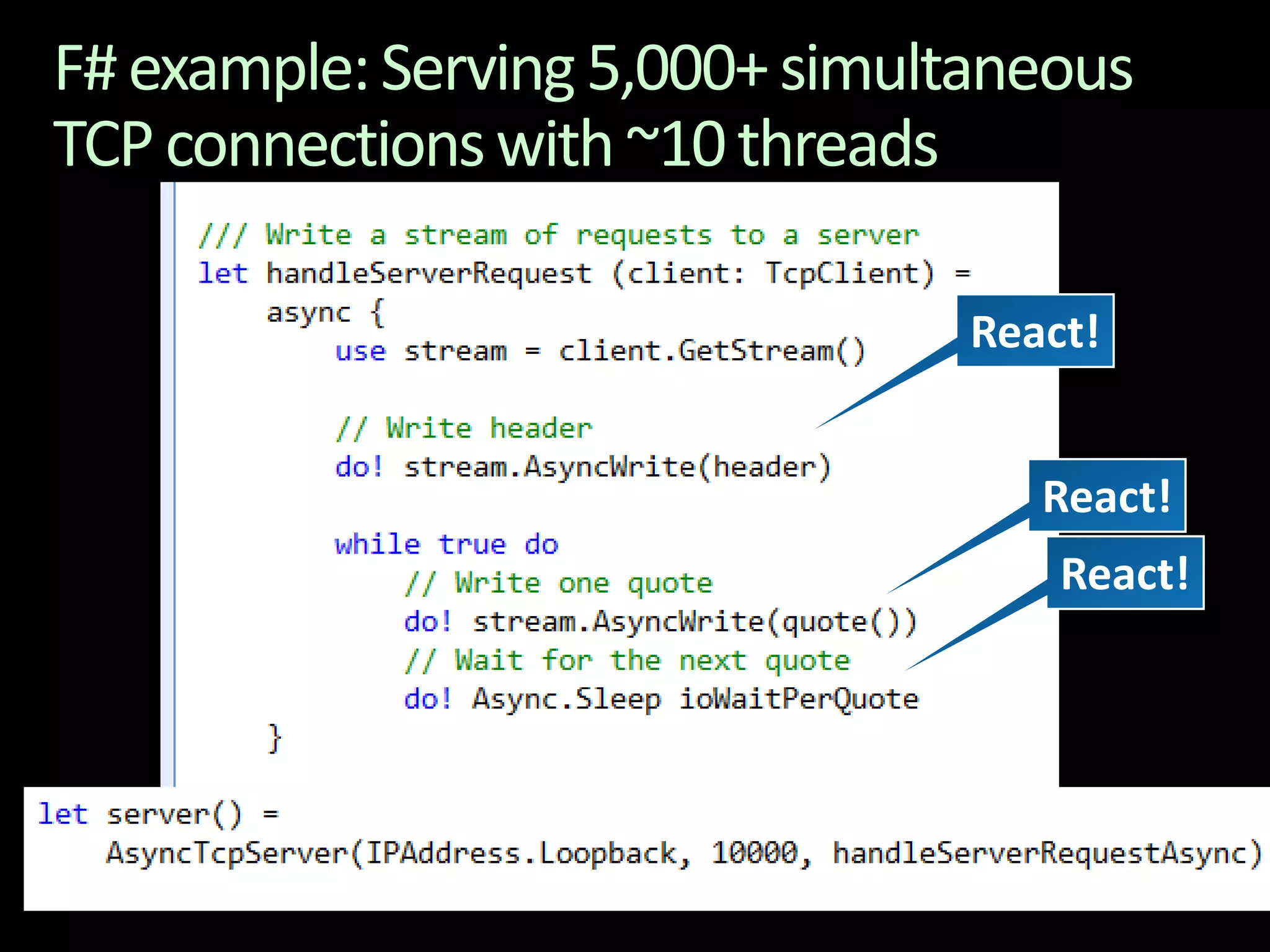 F# example: Serving 5,000+ simultaneous TCP connections with ~10 threads

/// Write a stream of requests to a server
let handleServerRequest (client: TcpClient) =
    async {
        use stream = client.GetStream()

        // Write header
        do! stream.AsyncWrite(header)

        while true do
            // Write one quote
            do! stream.AsyncWrite(quote())
            // Wait for the next quote
            do! Async.Sleep ioWaitPerQuote
    }

React!

React!

React!

let server() =
    AsyncTcpServer(IPAddress.Loopback, 10000, handleServerRequestAsync)